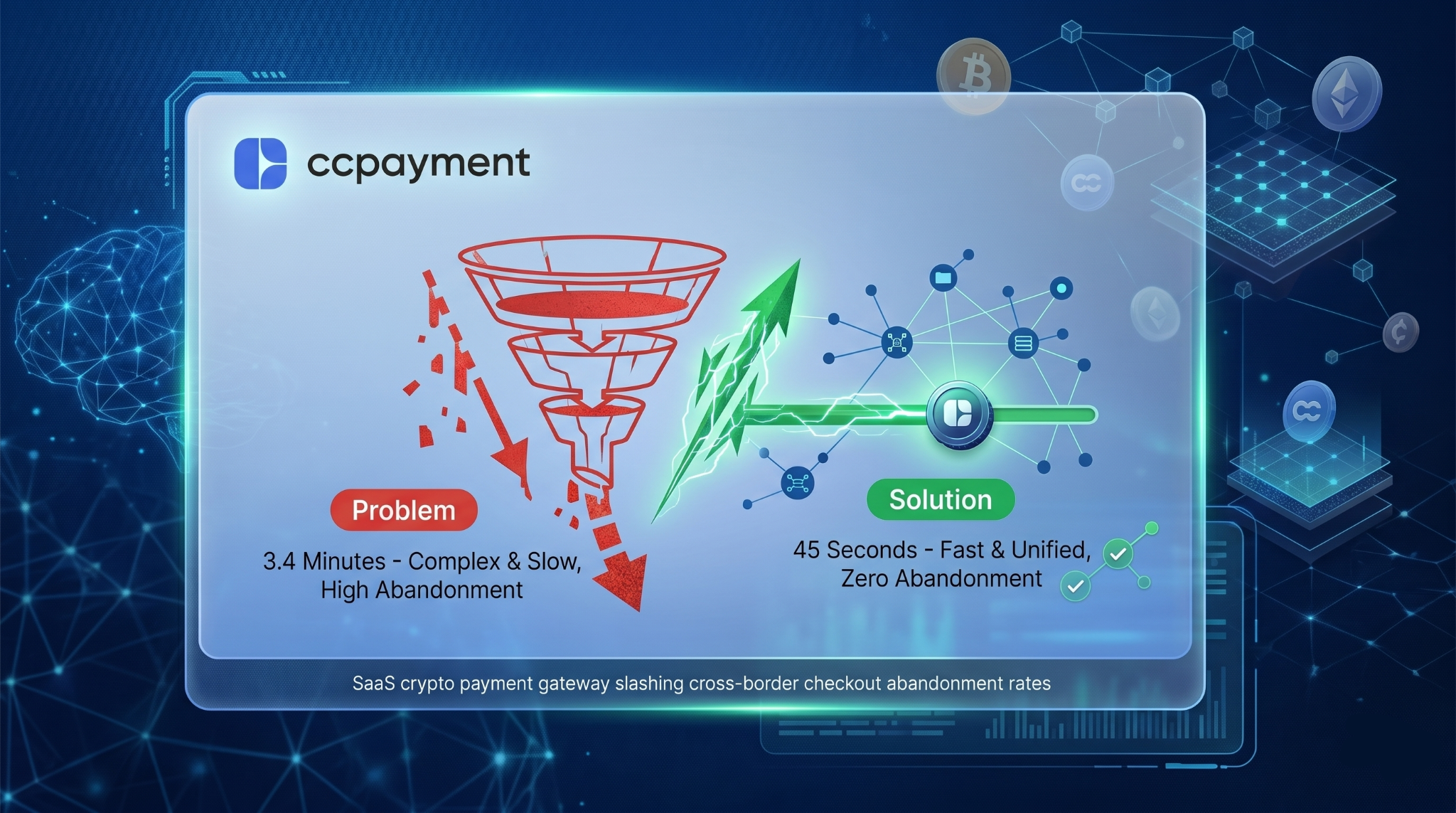 ccpayment

Problem

3.4 Minutes - Complex & Slow, High Abandonment

Solution

45 Seconds - Fast & Unified, Zero Abandonment

SaaS crypto payment gateway slashing cross-border checkout abandonment rates